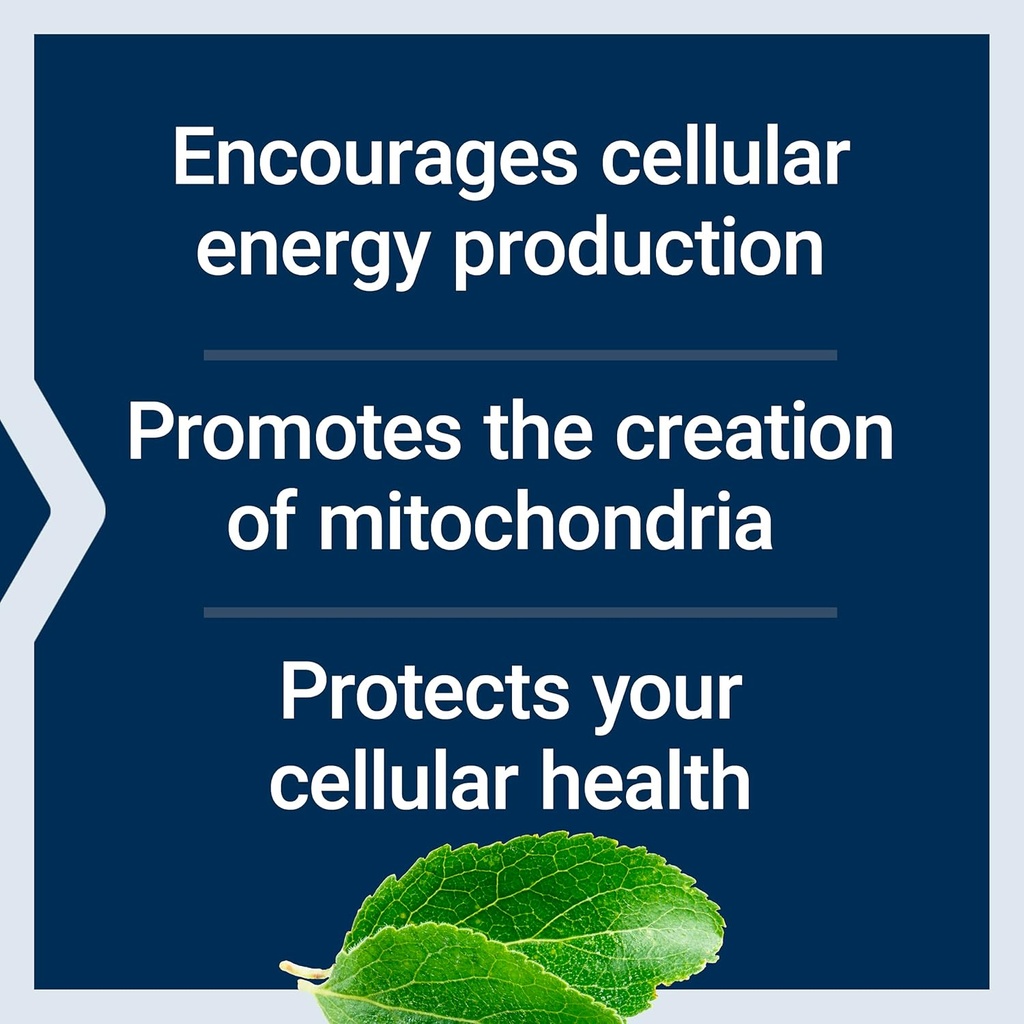 Encourages cellular energy production

Promotes the creation of mitochondria

Protects your cellular health